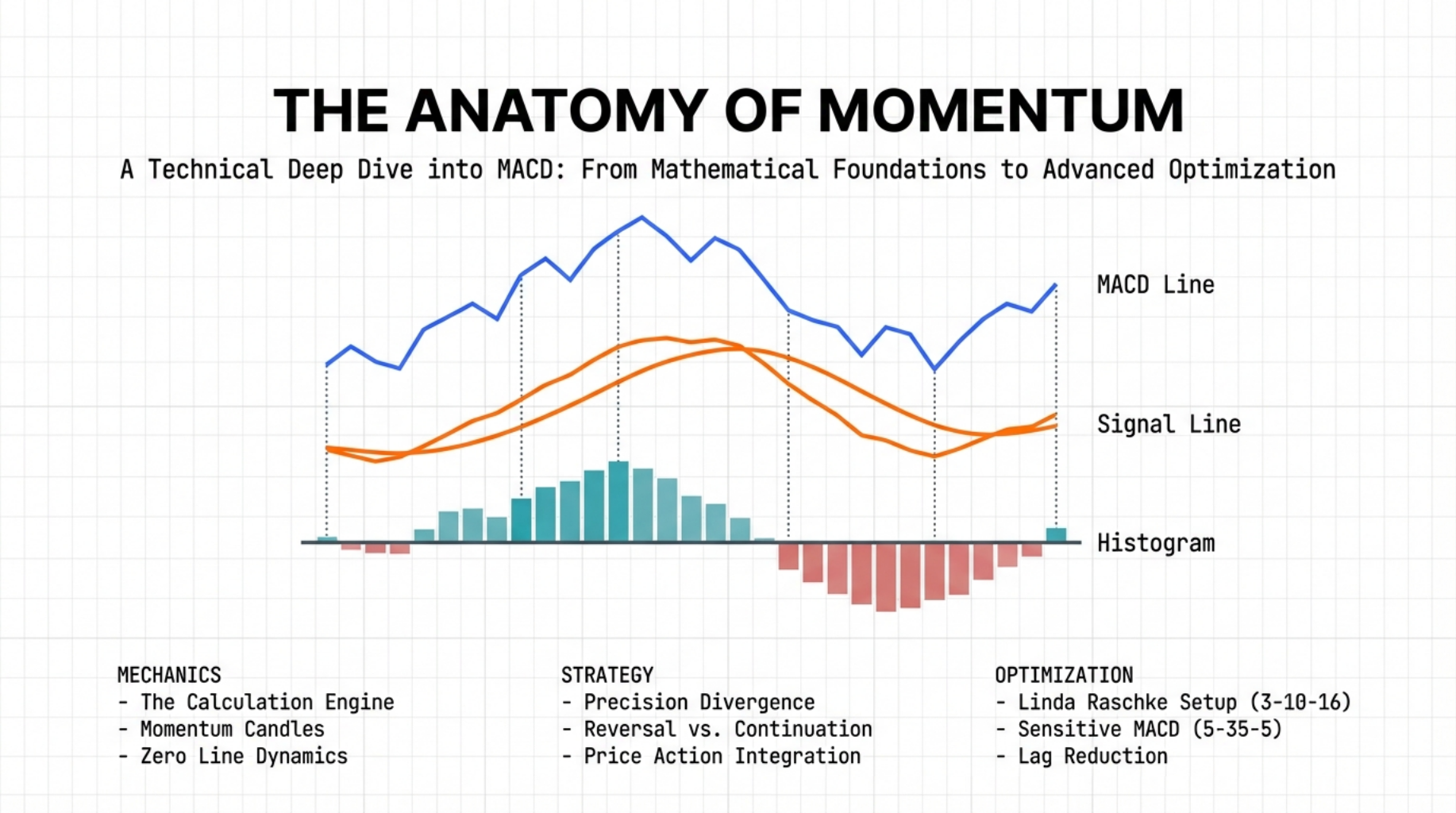 THE ANATOMY OF MOMENTUM

A Technical Deep Dive into MACD: From Mathematical Foundations to Advanced Optimization

MACD Line

Signal Line

Histogram

MECHANICS
- The Calculation Engine
- Momentum Candles
- Zero Line Dynamics

STRATEGY
- Precision Divergence
- Reversal vs. Continuation
- Price Action Integration

OPTIMIZATION
- Linda Raschke Setup (3-10-16)
- Sensitive MACD (5-35-5)
- Lag Reduction